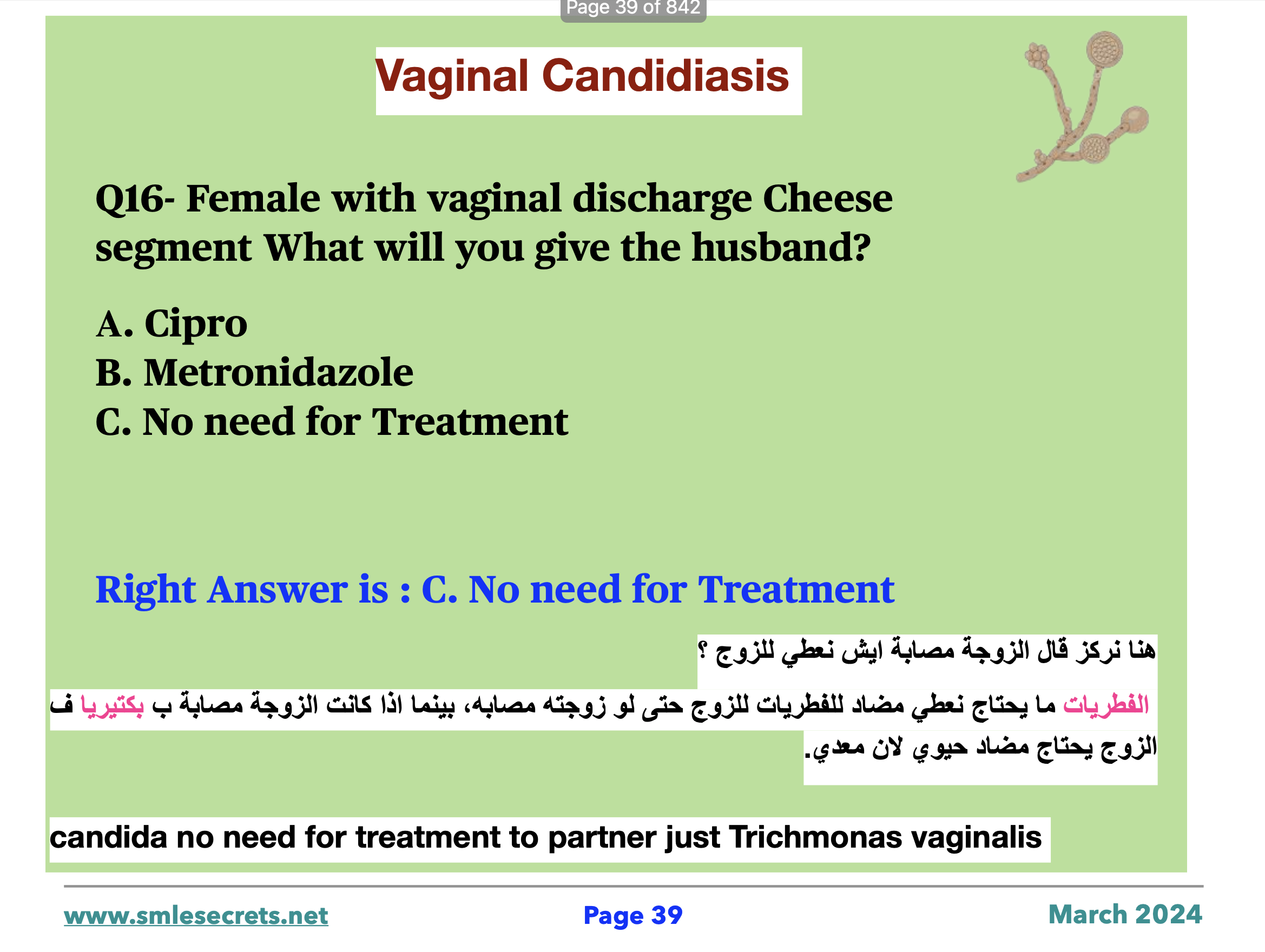 Page 39 of 842

Vaginal Candidiasis

Q16- Female with vaginal discharge Cheese segment What will you give the husband?

A. Cipro
B. Metronidazole
C. No need for Treatment

Right Answer is : C. No need for Treatment

هنا نركز قال الزوجة مصابة ايش نعطي للزوج ؟

الفطريات ما يحتاج نعطي مضاد للفطريات للزوج حتى لو زوجته مصابه، بينما اذا كانت الزوجة مصابة ب بكتيريا ف الزوج يحتاج مضاد حيوي لان معدي.

candida no need for treatment to partner just Trichmonas vaginalis

www.smlesecrets.net
Page 39
March 2024